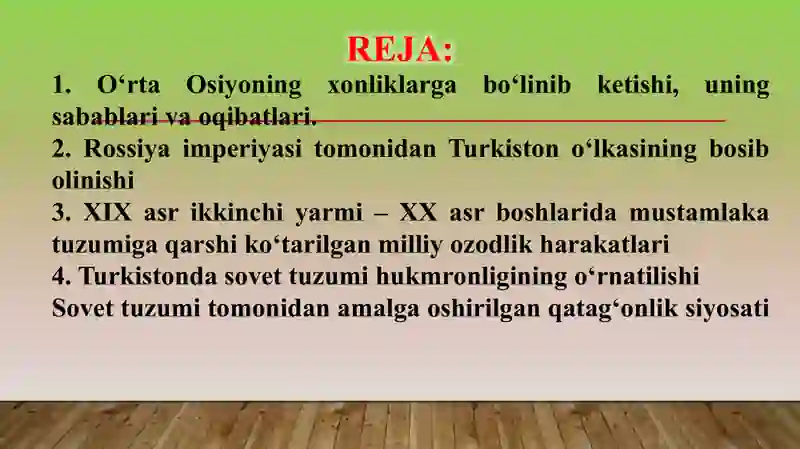 REJA:

1. O‘rta Osiyoning xonliklarga bo‘linib ketishi, uning sabablari va oqibatlari.

2. Rossiya imperiyasi tomonidan Turkiston o‘lkasining bosib olinishi

3. XIX asr ikkinchi yarmi – XX asr boshlarida mustamlaka tuzumiga qarshi ko‘tarilgan milliy ozodlik harakatlari

4. Turkistonda sovet tuzumi hukmronligining o‘rnatilishi

Sovet tuzumi tomonidan amalga oshirilgan qatag‘onlik siyosati